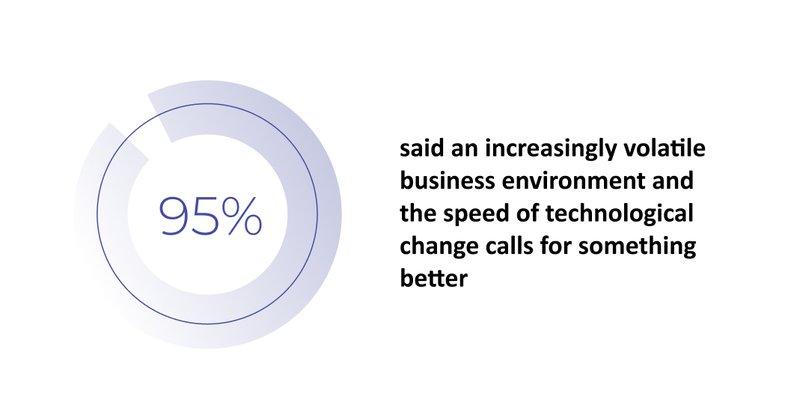 95%

said an increasingly volatile business environment and the speed of technological change calls for something better